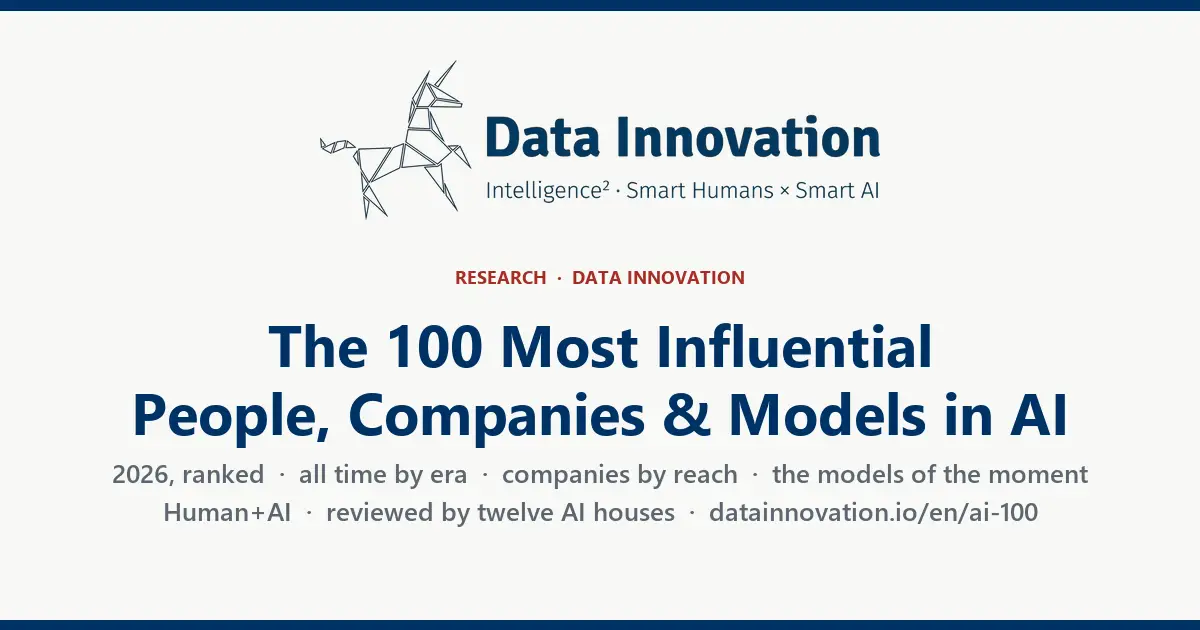 Data Innovation

Intelligence² · Smart Humans × Smart AI

RESEARCH · DATA INNOVATION

The 100 Most Influential People, Companies & Models in AI

2026, ranked · all time by era · companies by reach · the models of the moment

Human+AI · reviewed by twelve AI houses · datainnovation.io/en/ai-100